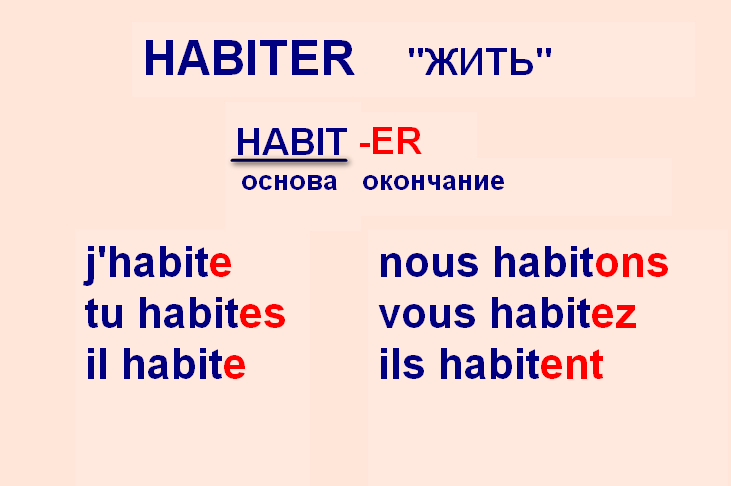 HABITER "ЖИТЬ"

HABIT -ER
основа окончание

j'habite
tu habites
il habite

nous habitons
vous habitez
ils habitent